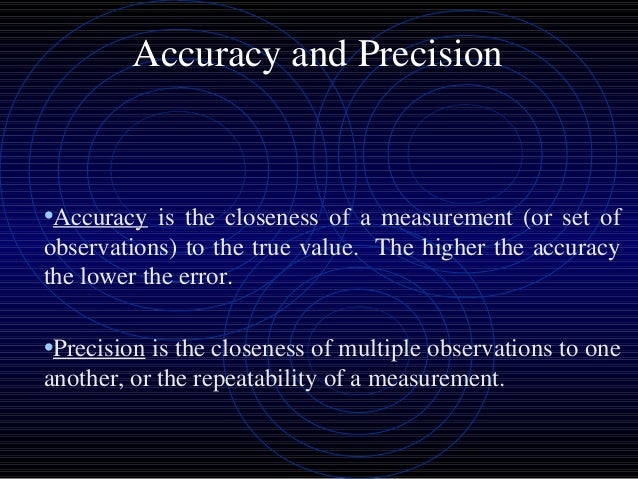 Accuracy and Precision

•Accuracy is the closeness of a measurement (or set of observations) to the true value. The higher the accuracy the lower the error.

•Precision is the closeness of multiple observations to one another, or the repeatability of a measurement.